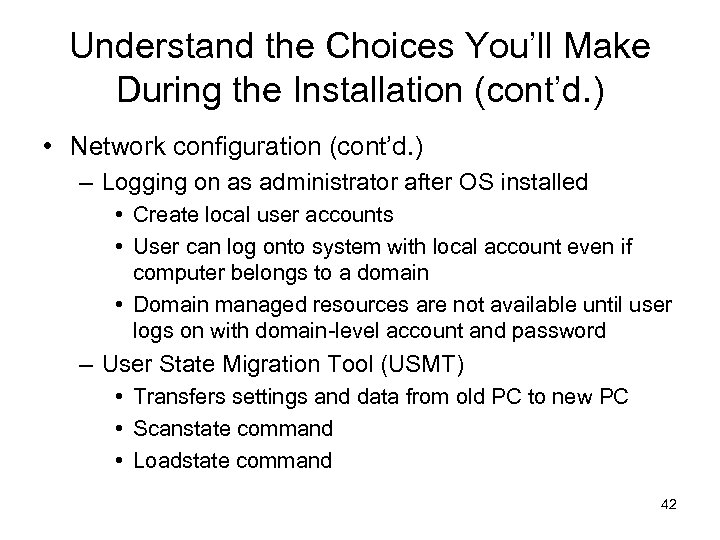 Understand the Choices You'll Make During the Installation (cont'd.)

• Network configuration (cont'd.)
– Logging on as administrator after OS installed
• Create local user accounts
• User can log onto system with local account even if computer belongs to a domain
• Domain managed resources are not available until user logs on with domain-level account and password
– User State Migration Tool (USMT)
• Transfers settings and data from old PC to new PC
• Scanstate command
• Loadstate command

42